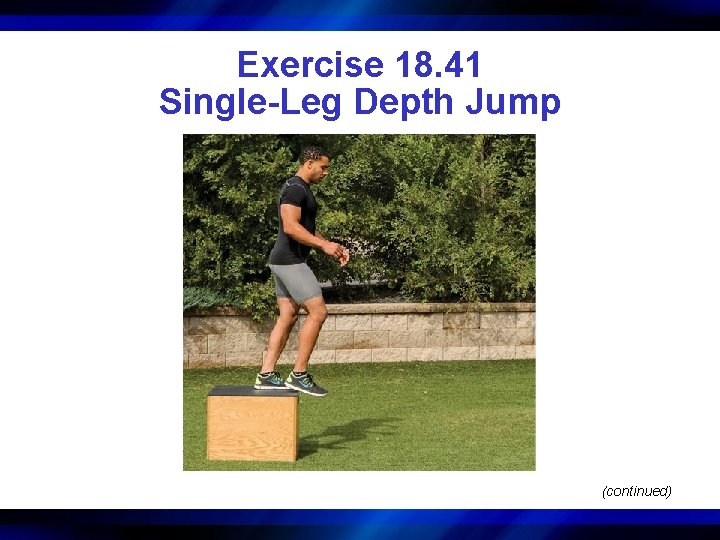 Exercise 18.41
Single-Leg Depth Jump

(continued)